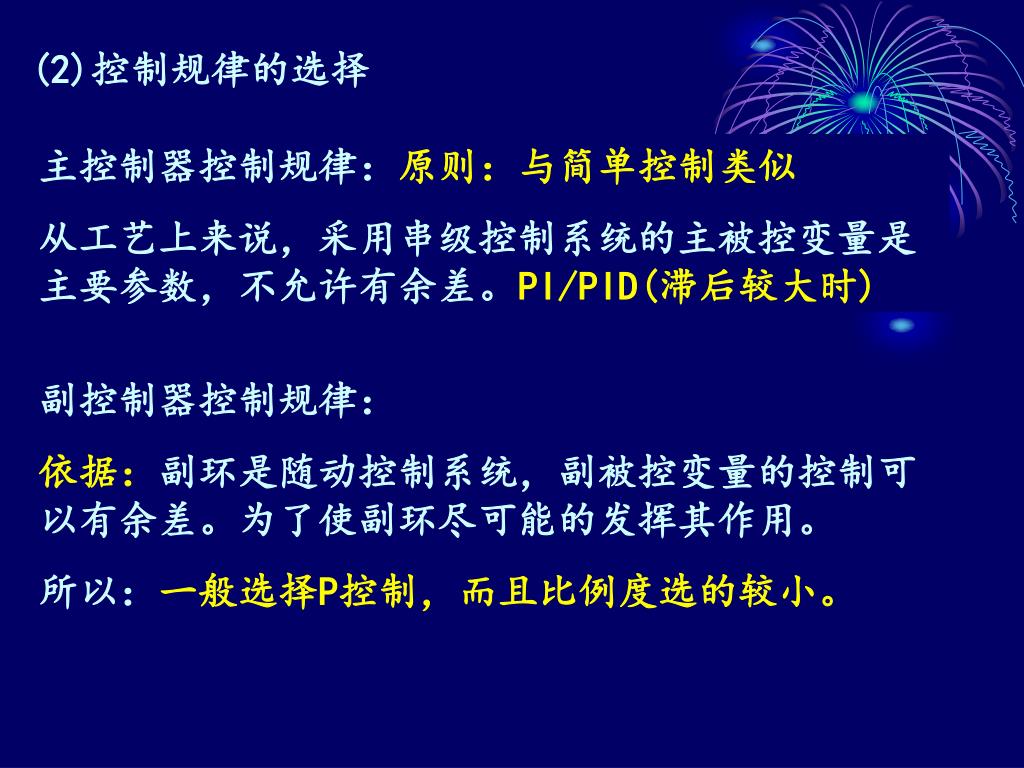 (2)控制规律的选择

主控制器控制规律：原则：与简单控制类似

从工艺上来说，采用串级控制系统的主被控变量是主要参数，不允许有余差。PI/PID(滞后较大时)

副控制器控制规律：

依据：副环是随动控制系统，副被控变量的控制可以有余差。为了使副环尽可能的发挥其作用。

所以：一般选择P控制，而且比例度选的较小。